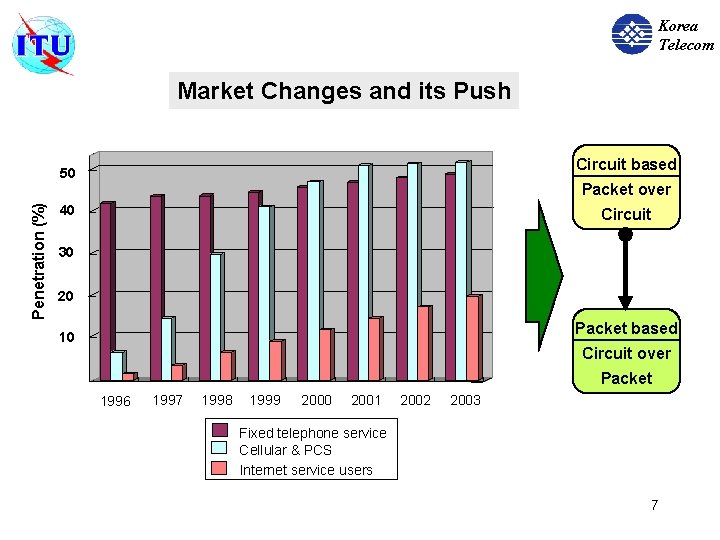 ITU

Korea Telecom

Market Changes and its Push

Penetration (%)

50
40
30
20
10

1996 1997 1998 1999 2000 2001 2002 2003

Fixed telephone service
Cellular & PCS
Internet service users

Circuit based
Packet over Circuit

Packet based
Circuit over Packet

7